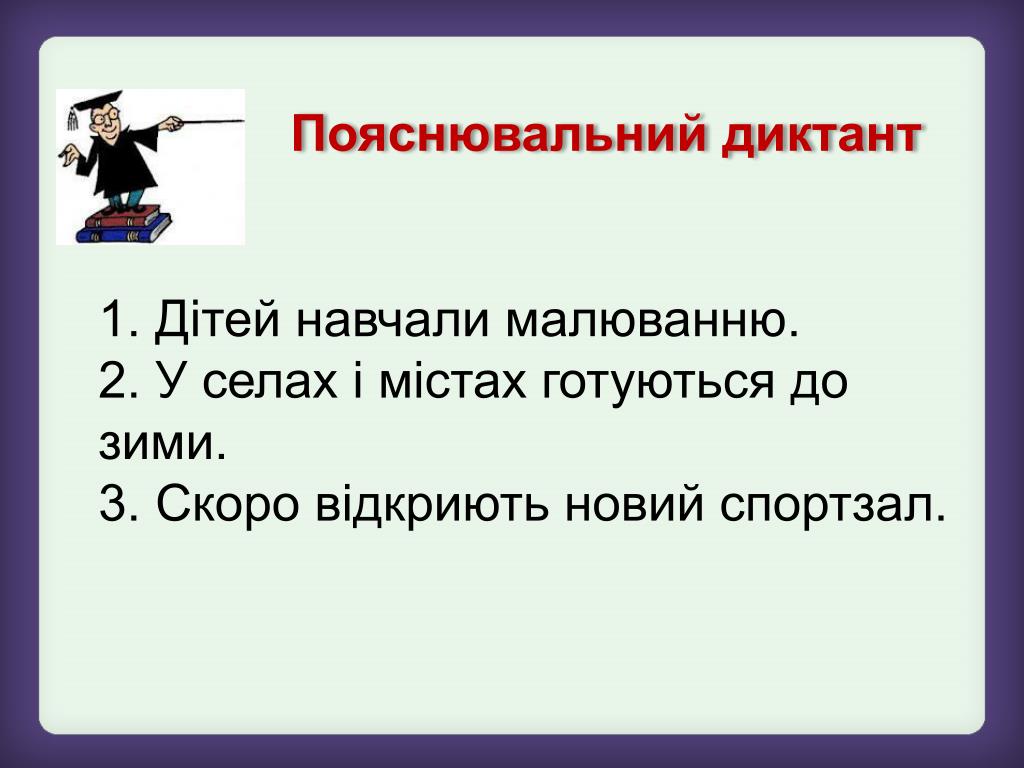 Пояснювальний диктант

1. Дітей навчали малюванню.
2. У селах і містах готуються до зими.
3. Скоро відкриють новий спортзал.